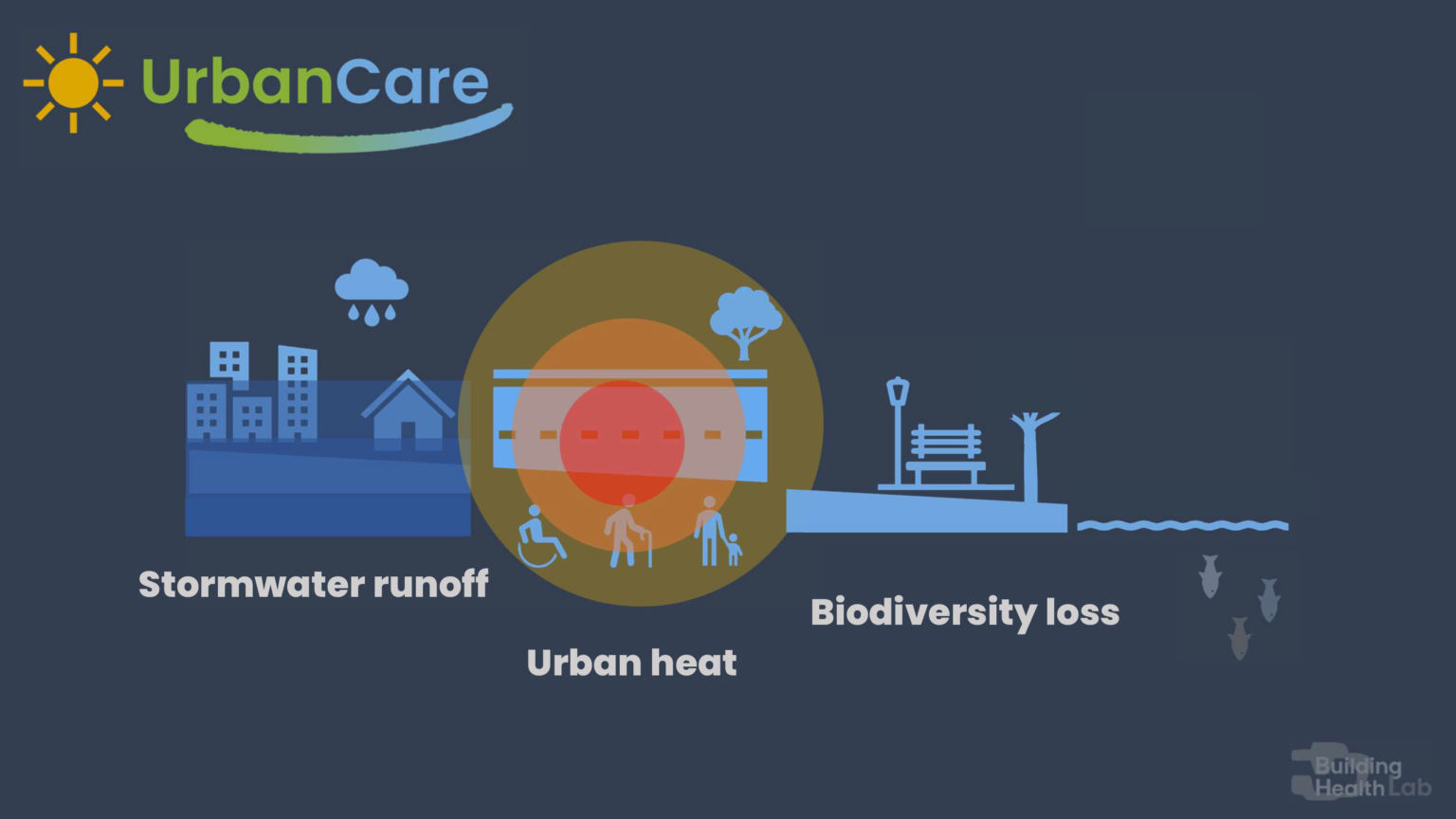 UrbanCare

Stormwater runoff

Urban heat

Biodiversity loss

Building Health Lab